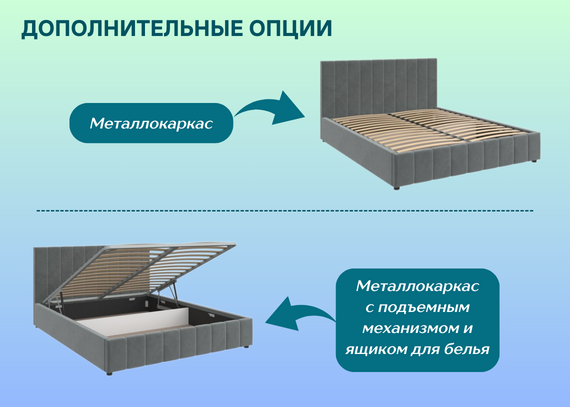 ДОПОЛНИТЕЛЬНЫЕ ОПЦИИ

Металлокаркас

Металлокаркас с подъемным механизмом и ящиком для белья